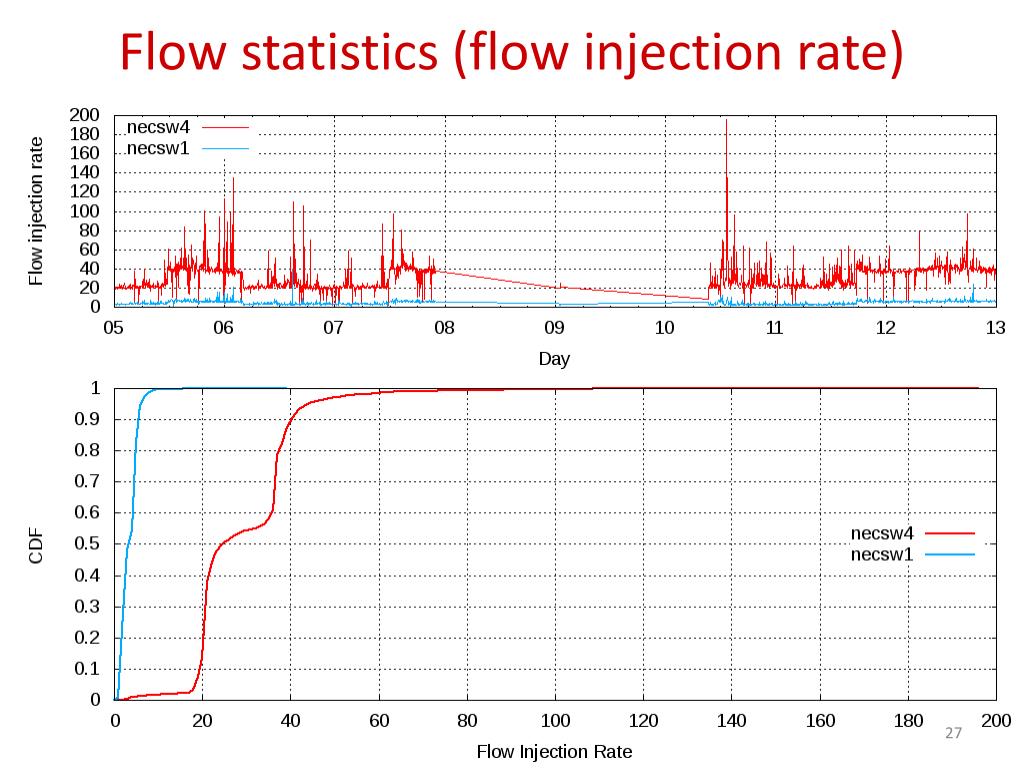 Flow statistics (flow injection rate)

Flow injection rate

200
180
160
140
120
100
80
60
40
20
0

necsw4
necsw1

05 06 07 08 09 10 11 12 13

Day

CDF

1
0.9
0.8
0.7
0.6
0.5
0.4
0.3
0.2
0.1
0

necsw4
necsw1

0 20 40 60 80 100 120 140 160 180 200

Flow Injection Rate

27